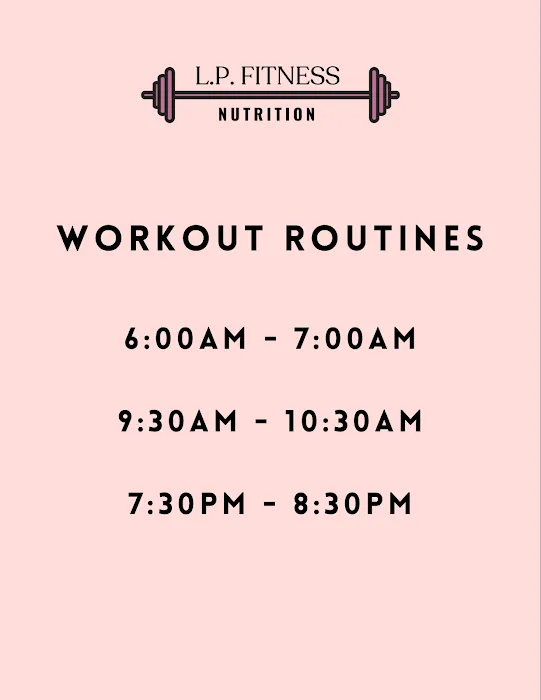 L.P. FITNESS
NUTRITION

WORKOUT ROUTINES

6:00AM - 7:00AM

9:30AM - 10:30AM

7:30PM - 8:30PM